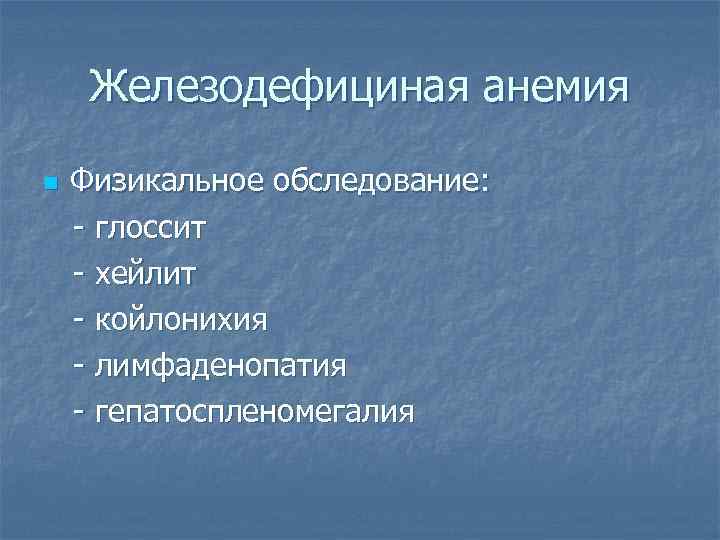 Железодефициная анемия

Физикальное обследование:
- глоссит
- хейлит
- койлонихия
- лимфаденопатия
- гепатоспленомегалия